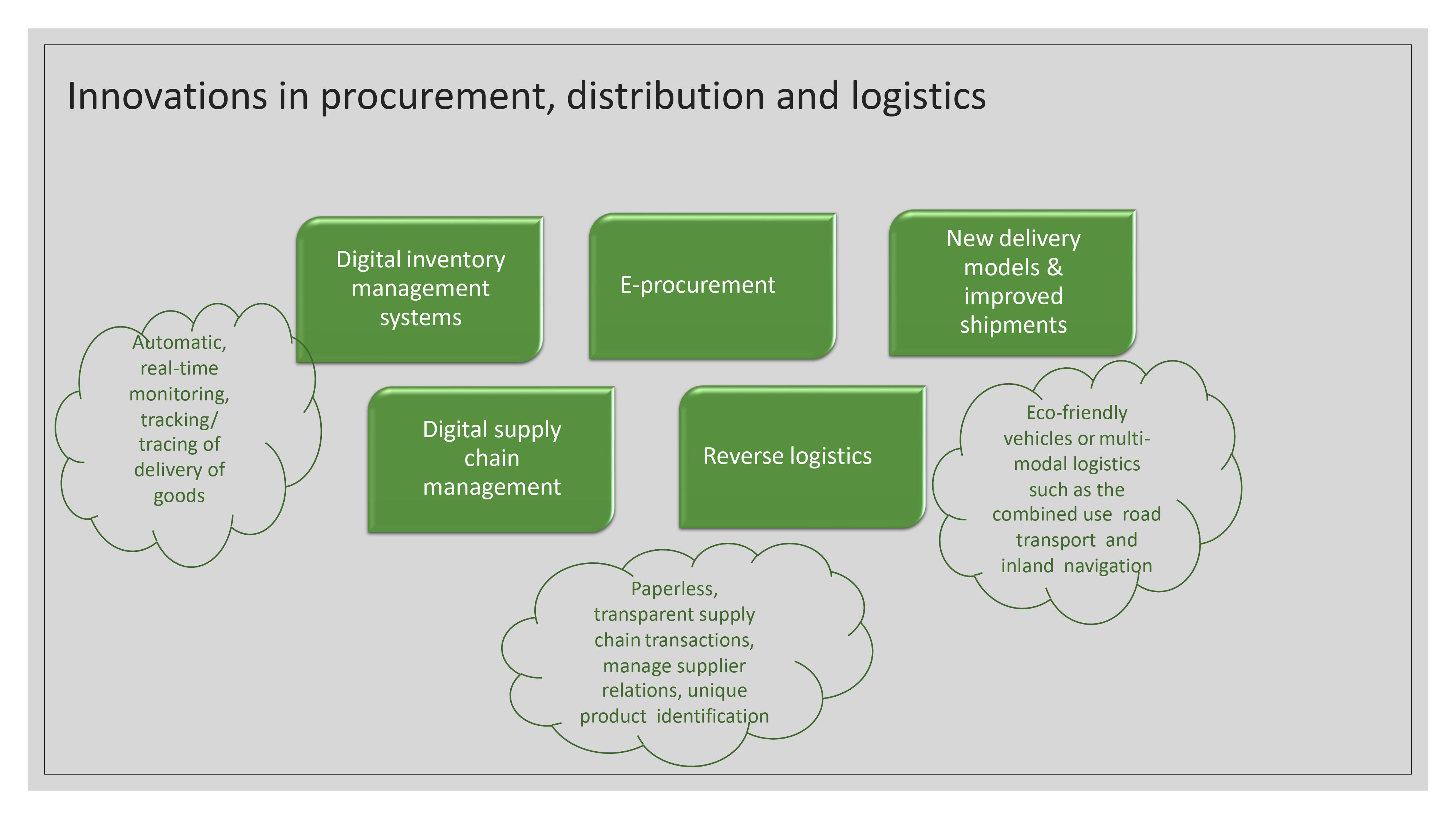 Innovations in procurement, distribution and logistics

Digital inventory management systems

E-procurement

New delivery models & improved shipments

Automatic, real-time monitoring, tracking/ tracing of delivery of goods

Digital supply chain management

Reverse logistics

Eco-friendly vehicles or multi-modal logistics such as the combined use road transport and inland navigation

Paperless, transparent supply chain transactions, manage supplier relations, unique product identification